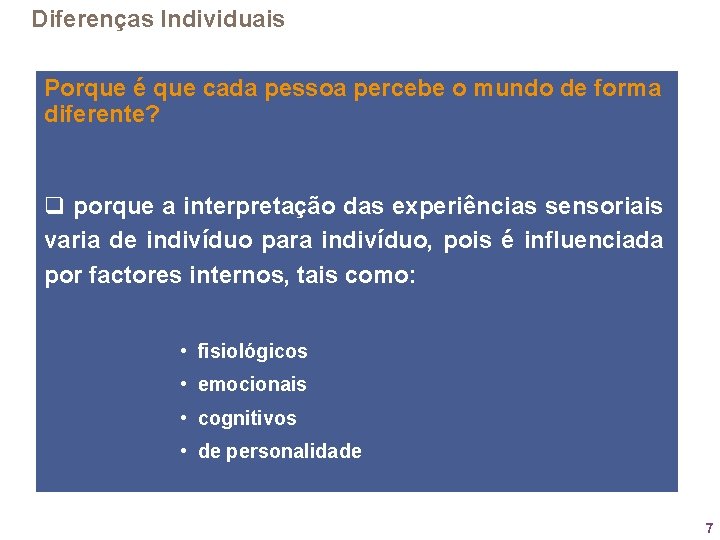 Diferenças Individuais

Porque é que cada pessoa percebe o mundo de forma diferente?

❑ porque a interpretação das experiências sensoriais varia de indivíduo para indivíduo, pois é influenciada por factores internos, tais como:

• fisiológicos
• emocionais
• cognitivos
• de personalidade

7